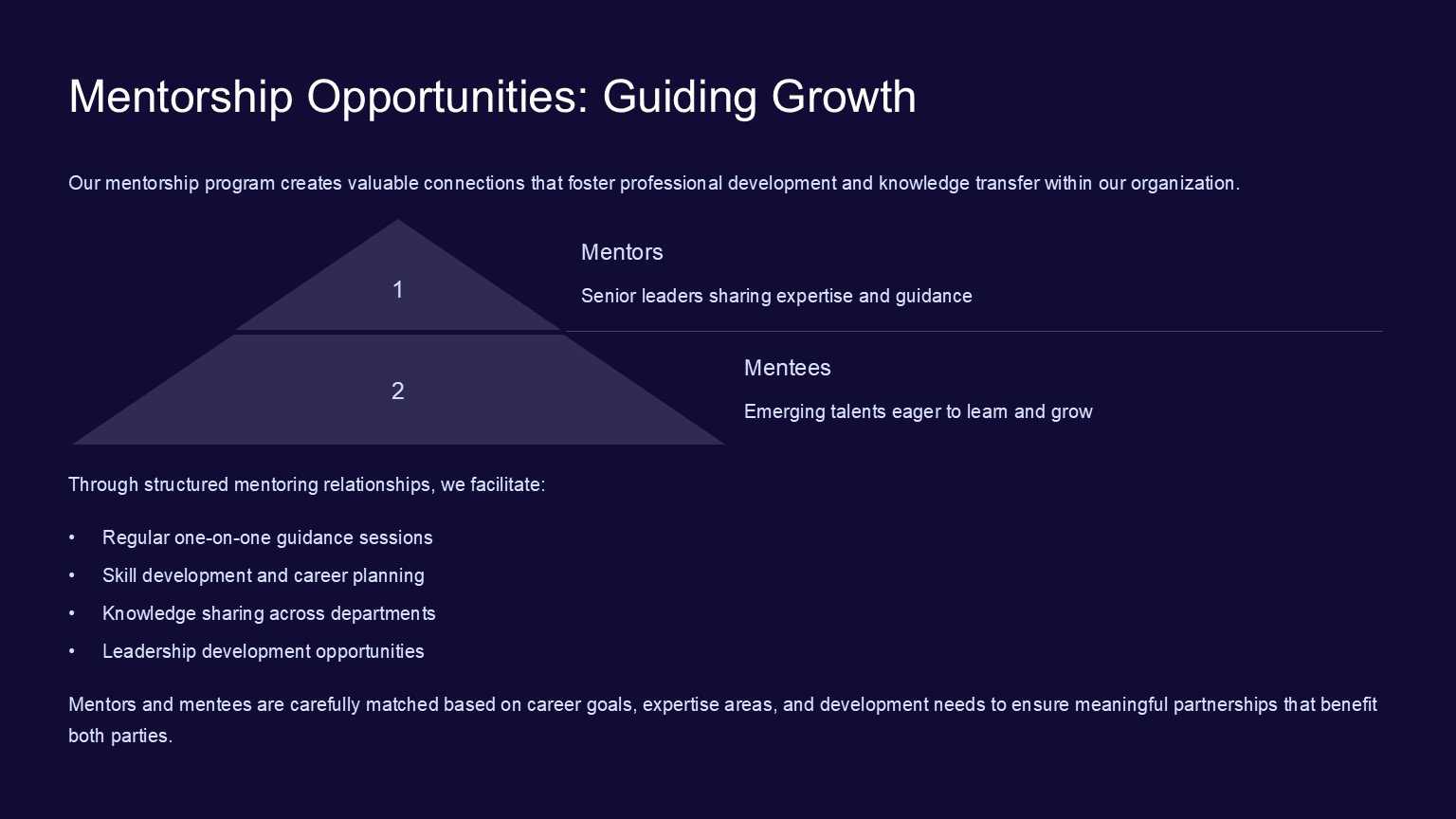 Mentorship Opportunities: Guiding Growth

Our mentorship program creates valuable connections that foster professional development and knowledge transfer within our organization.

1

Mentors

Senior leaders sharing expertise and guidance

2

Mentees

Emerging talents eager to learn and grow

Through structured mentoring relationships, we facilitate:

• Regular one-on-one guidance sessions
• Skill development and career planning
• Knowledge sharing across departments
• Leadership development opportunities

Mentors and mentees are carefully matched based on career goals, expertise areas, and development needs to ensure meaningful partnerships that benefit both parties.